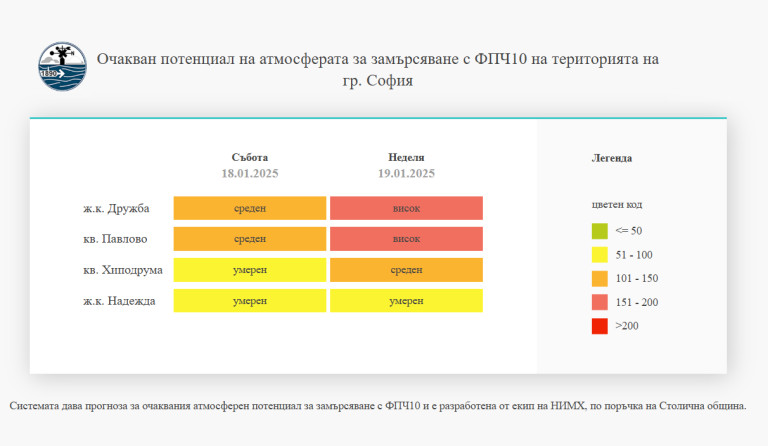 1890

Очакван потенциал на атмосферата за замърсяване с ФПЧ10 на територията на гр. София

| | Събота 18.01.2025 | Неделя 19.01.2025 |
|---|---|---|
| ж.к. Дружба | среден | висок |
| кв. Павлово | среден | висок |
| кв. Хиподрума | умерен | среден |
| ж.к. Надежда | умерен | умерен |

Легенда

цветен код

<= 50

51 - 100

101 - 150

151 - 200

>200

Системата дава прогноза за очаквания атмосферен потенциал за замърсяване с ФПЧ10 и е разработена от екип на НИМХ, по поръчка на Столична община.